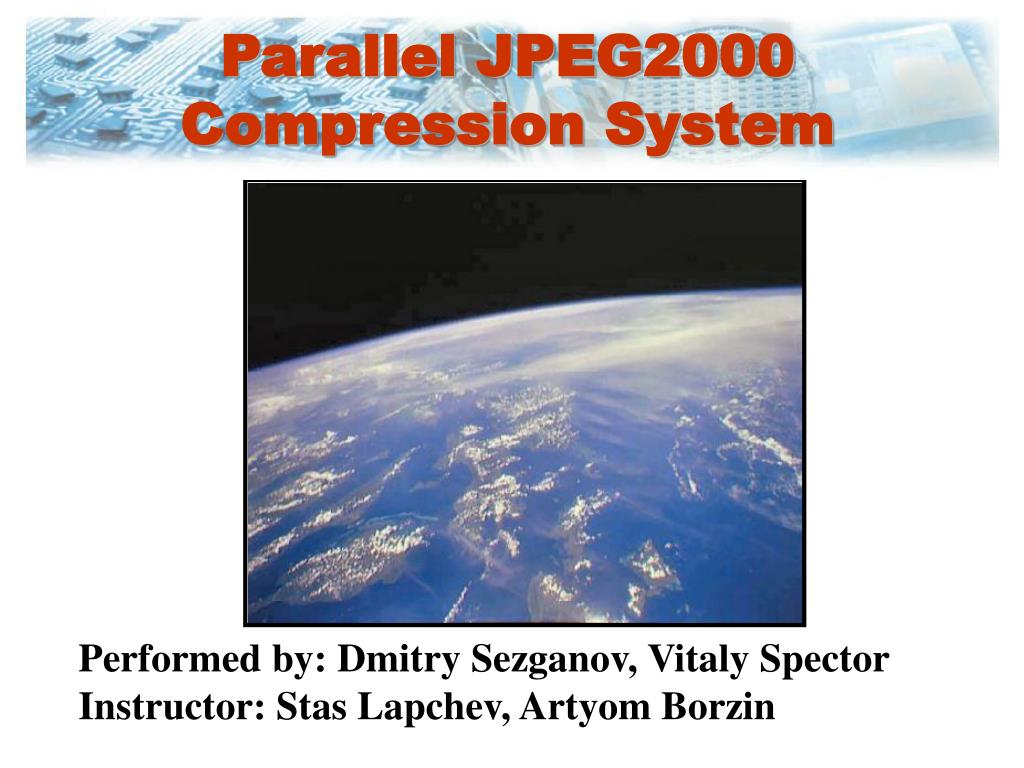 Parallel JPEG2000 Compression System

Performed by: Dmitry Sezganov, Vitaly Spector
Instructor: Stas Lapchev, Artyom Borzin